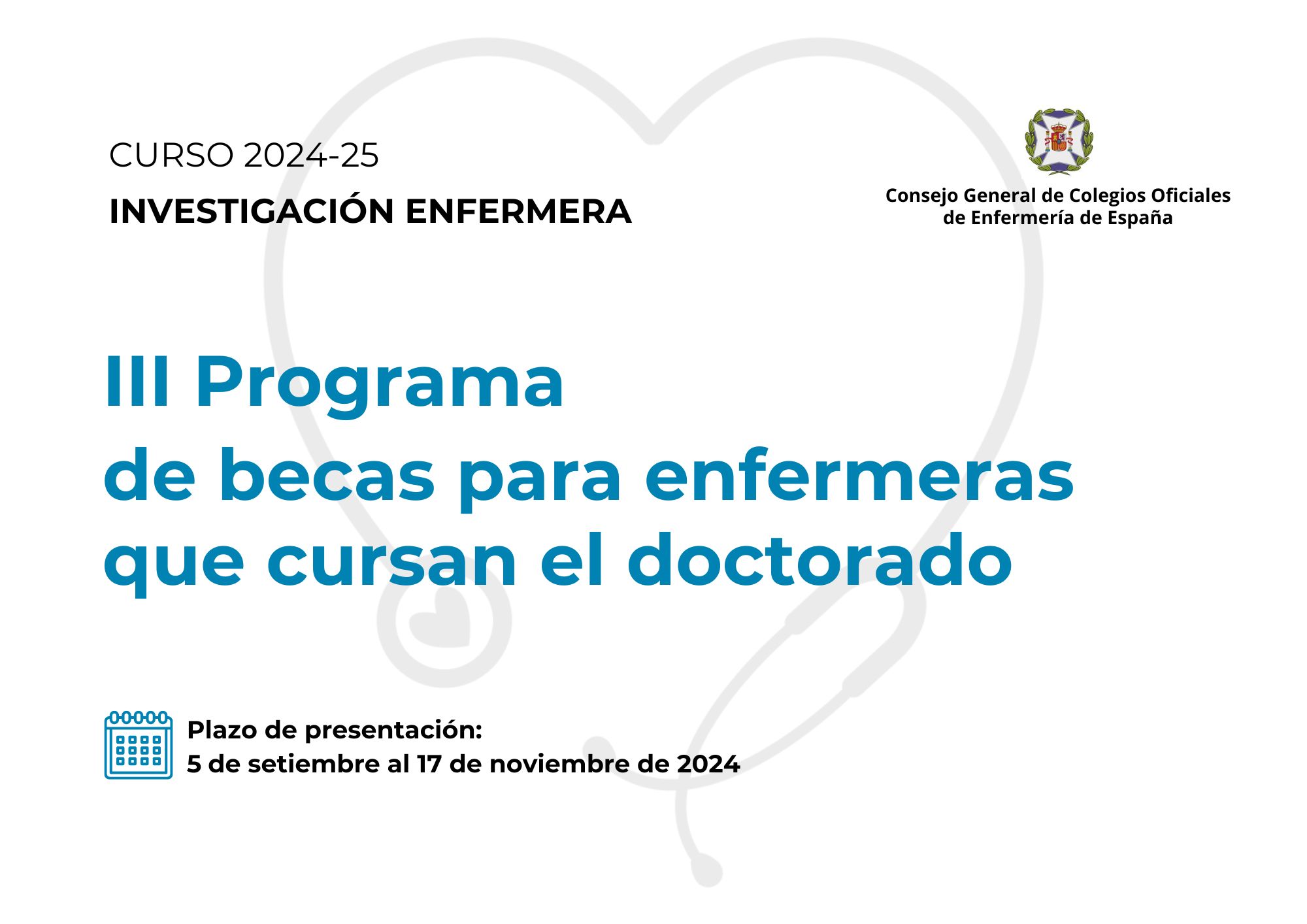 CURSO 2024-25

INVESTIGACIÓN ENFERMERA

Consejo General de Colegios Oficiales de Enfermería de España

III Programa de becas para enfermeras que cursan el doctorado

Plazo de presentación:
5 de setiembre al 17 de noviembre de 2024